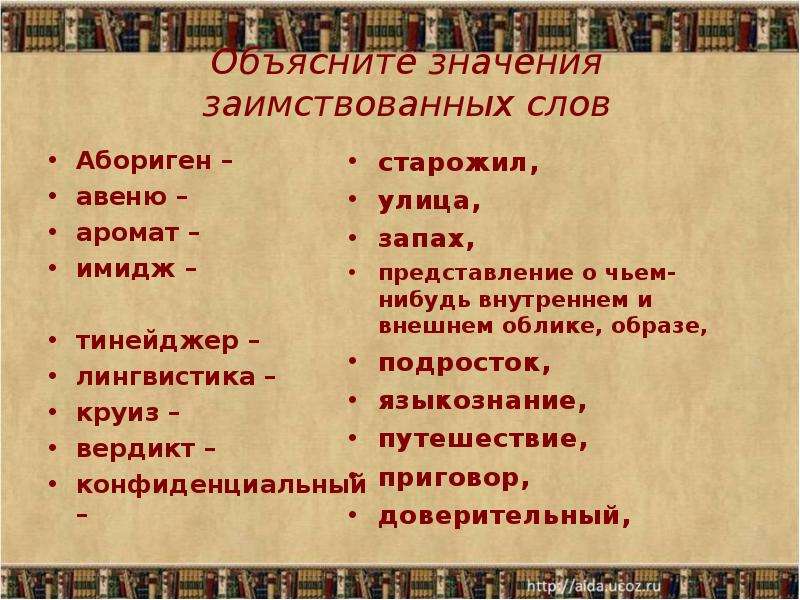 Объясните значения заимствованных слов

• Абориген –
• авеню –
• аромат –
• имидж –

• тинейджер –
• лингвистика –
• круиз –
• вердикт –
• конфиденциальный –

• старожил,
• улица,
• запах,
• представление о чьем-нибудь внутреннем и внешнем облике, образе,
• подросток,
• языкознание,
• путешествие,
• приговор,
• доверительный,

http://aida.ucoz.ru